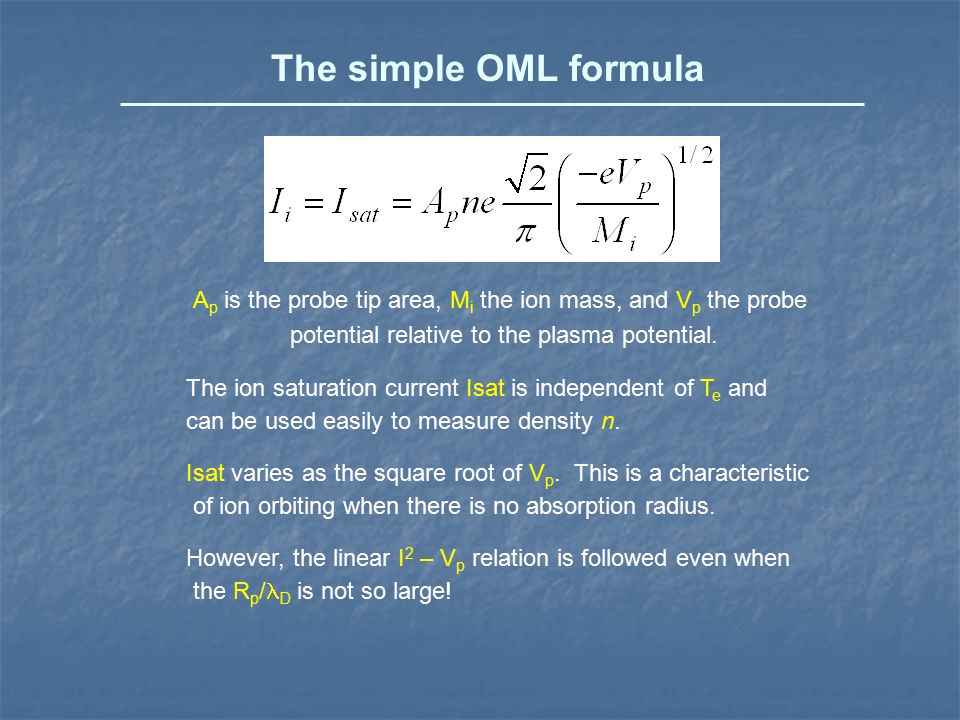 The simple OML formula

$I_i = I_{sat} = A_p ne \frac{\sqrt{2}}{\pi} \left( \frac{-eV_p}{M_i} \right)^{1/2}$

$A_p$ is the probe tip area, $M_i$ the ion mass, and $V_p$ the probe potential relative to the plasma potential.

The ion saturation current Isat is independent of $T_e$ and can be used easily to measure density $n$.

Isat varies as the square root of $V_p$. This is a characteristic of ion orbiting when there is no absorption radius.

However, the linear $I^2 – V_p$ relation is followed even when the $R_p/\lambda_D$ is not so large!